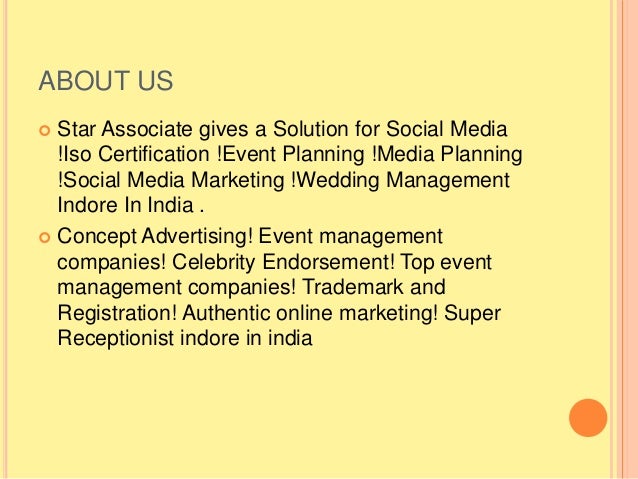 ABOUT US

Star Associate gives a Solution for Social Media !Iso Certification !Event Planning !Media Planning !Social Media Marketing !Wedding Management Indore In India .

Concept Advertising! Event management companies! Celebrity Endorsement! Top event management companies! Trademark and Registration! Authentic online marketing! Super Receptionist indore in india